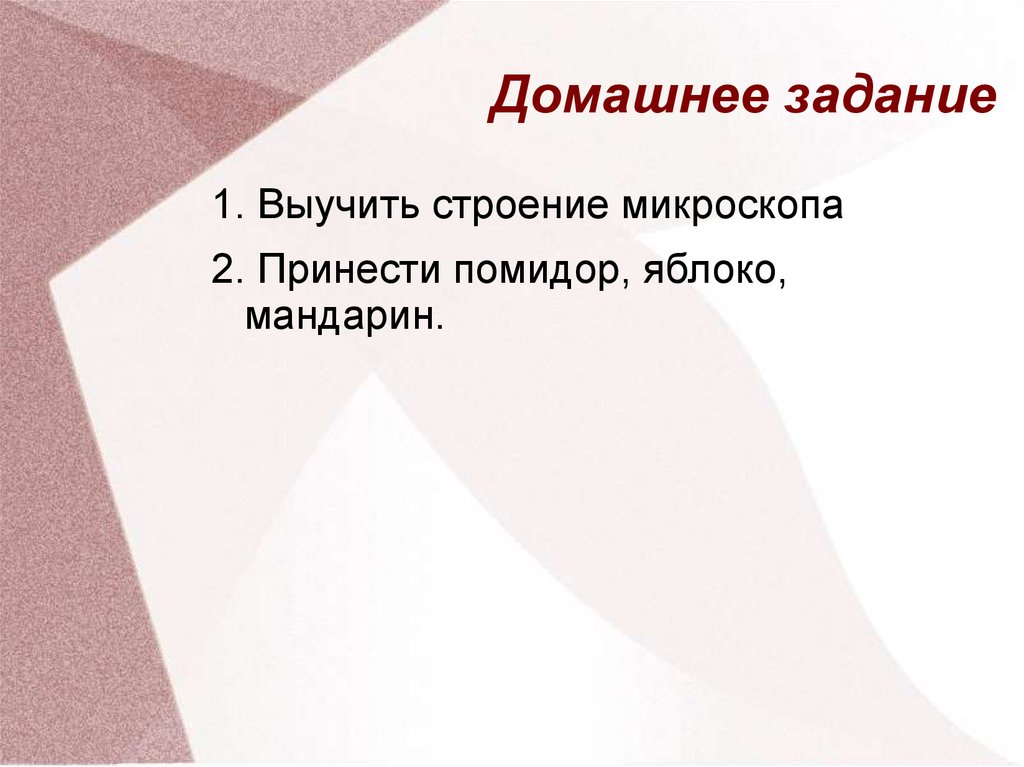 Домашнее задание

1. Выучить строение микроскопа

2. Принести помидор, яблоко, мандарин.